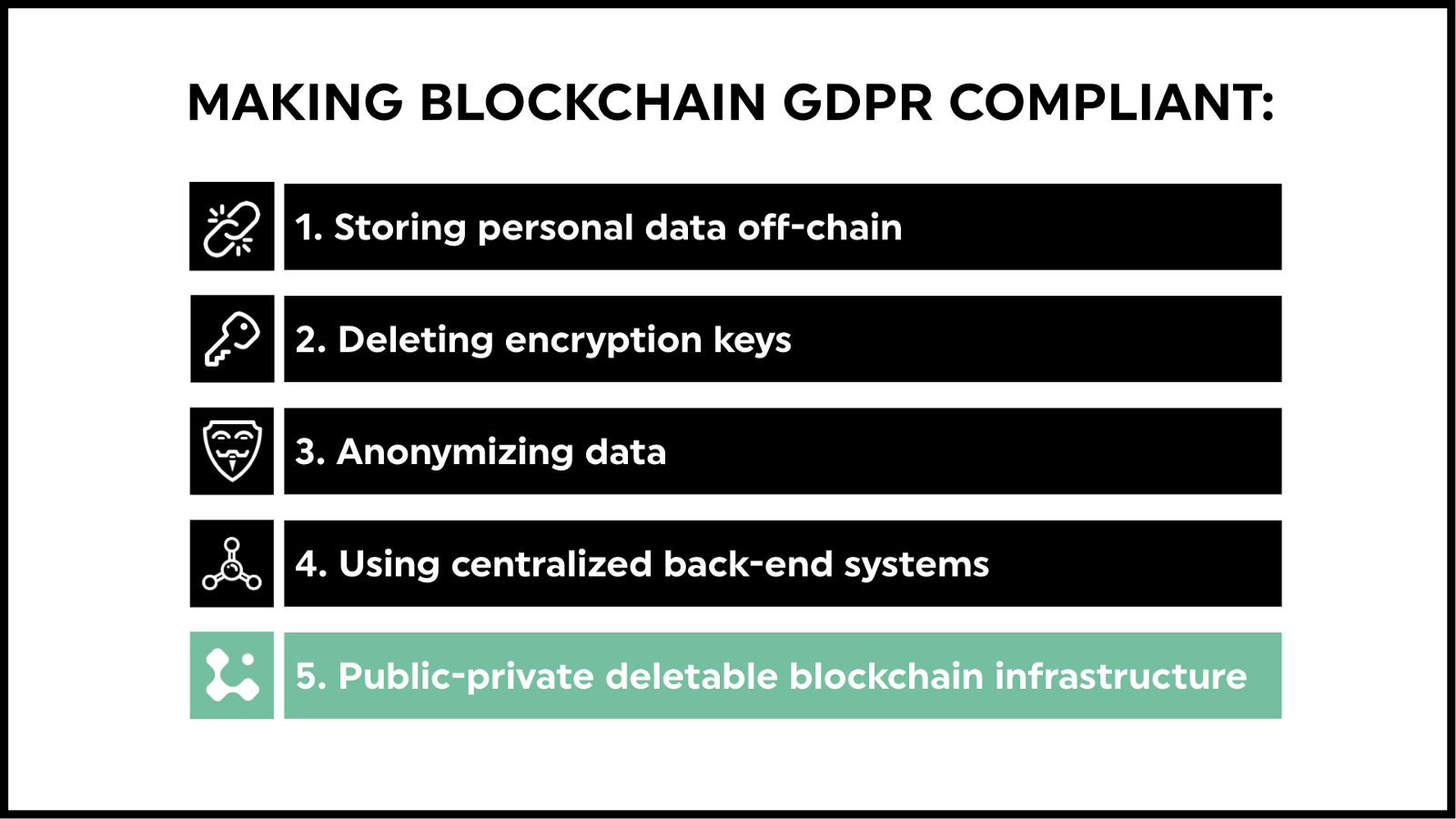 MAKING BLOCKCHAIN GDPR COMPLIANT:

1. Storing personal data off-chain

2. Deleting encryption keys

3. Anonymizing data

4. Using centralized back-end systems

5. Public-private deletable blockchain infrastructure